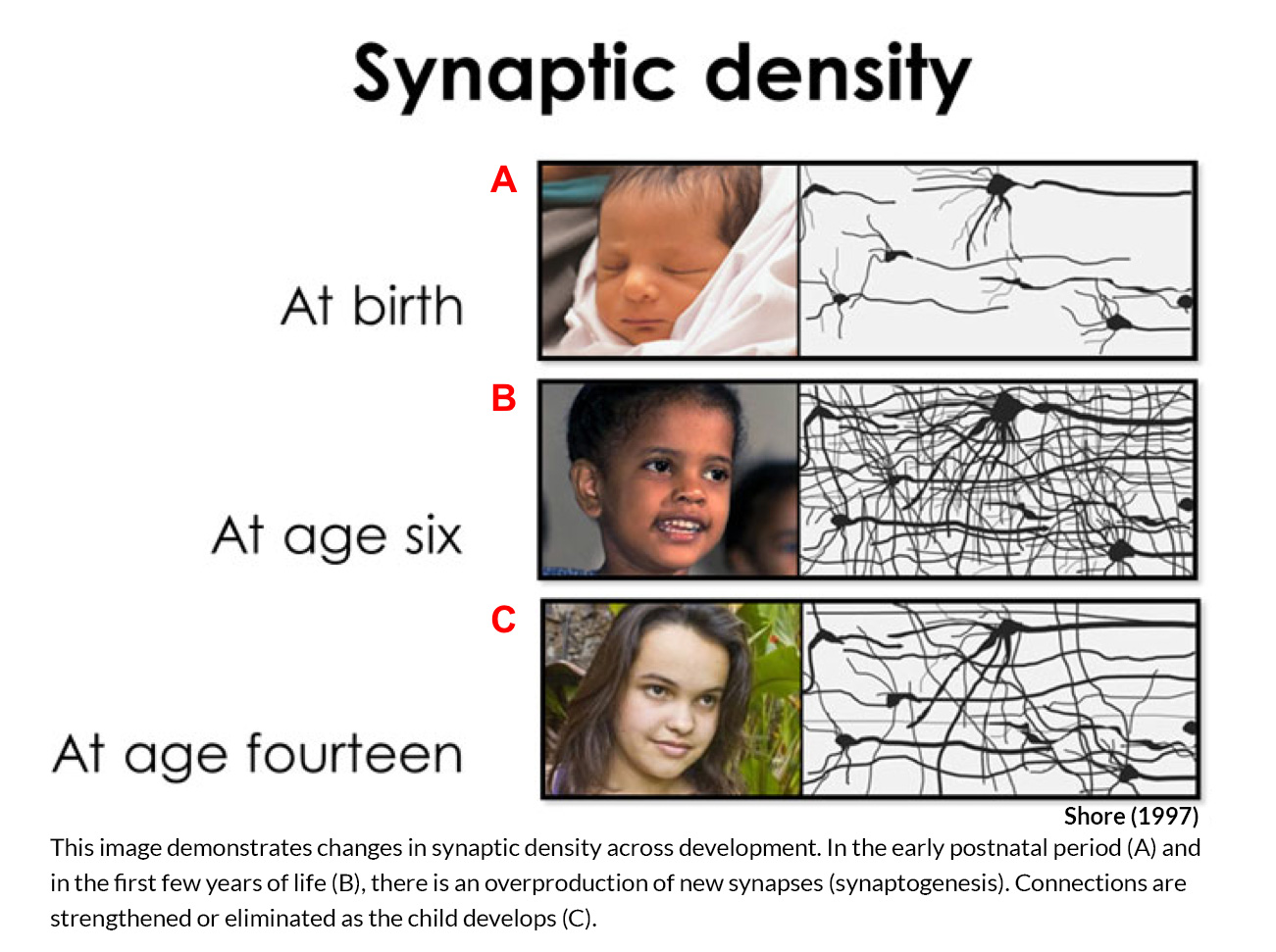 Synaptic density

A

At birth

B

At age six

C

At age fourteen

Shore (1997)

This image demonstrates changes in synaptic density across development. In the early postnatal period (A) and in the first few years of life (B), there is an overproduction of new synapses (synaptogenesis). Connections are strengthened or eliminated as the child develops (C).